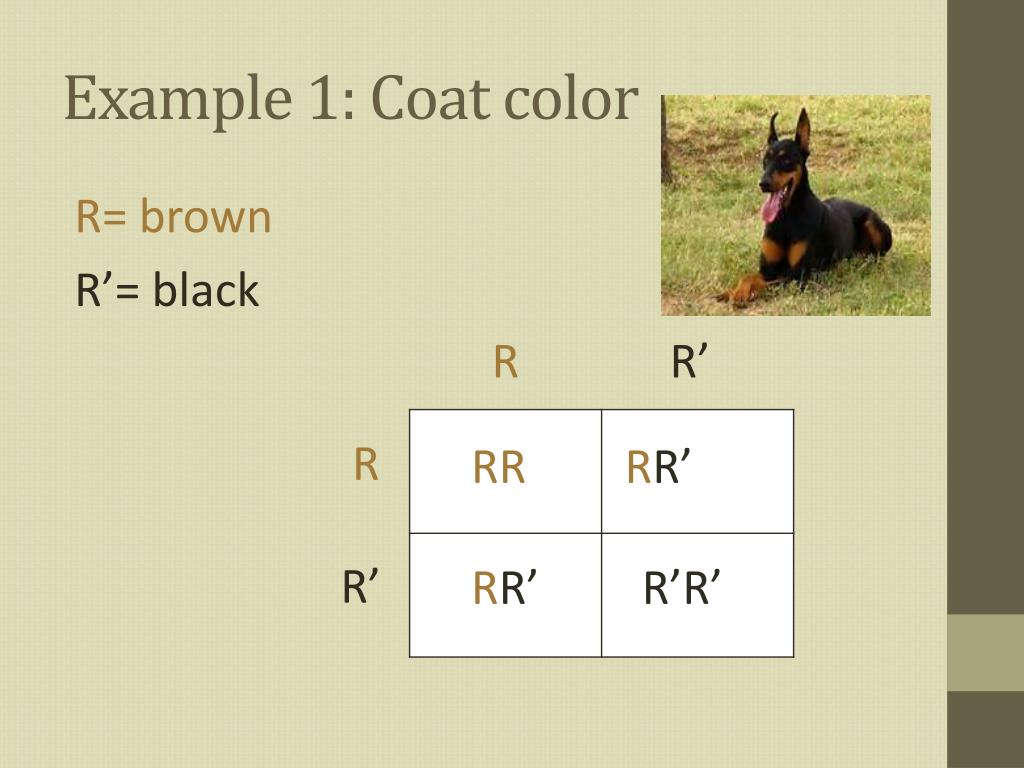 Example 1: Coat color

R= brown

R’= black

| | R | R’ |
|---|---|---|
| R | RR | RR’ |
| R’ | RR’ | R’R’ |